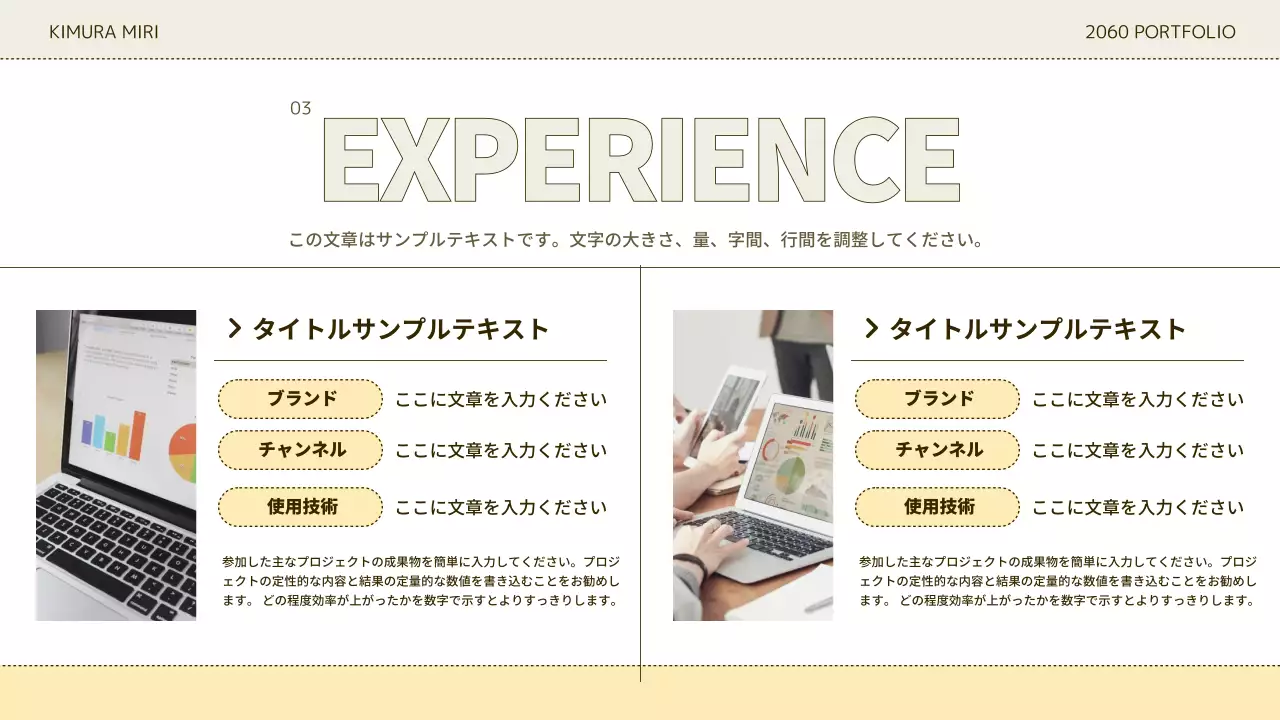 KIMURA MIRI

2060 PORTFOLIO

03

EXPERIENCE

この文章はサンプルテキストです。文字の大きさ、量、字間、行間を調整してください。

タイトルサンプルテキスト

ブランド ここに文章を入力ください

チャンネル ここに文章を入力ください

使用技術 ここに文章を入力ください

参加した主なプロジェクトの成果物を簡単に入力してください。プロジェクトの定性的な内容と結果の定量的な数値を書き込むことをお勧めします。 どの程度効率が上がったかを数字で示すとよりすっきりします。

タイトルサンプルテキスト

ブランド ここに文章を入力ください

チャンネル ここに文章を入力ください

使用技術 ここに文章を入力ください

参加した主なプロジェクトの成果物を簡単に入力してください。プロジェクトの定性的な内容と結果の定量的な数値を書き込むことをお勧めします。 どの程度効率が上がったかを数字で示すとよりすっきりします。